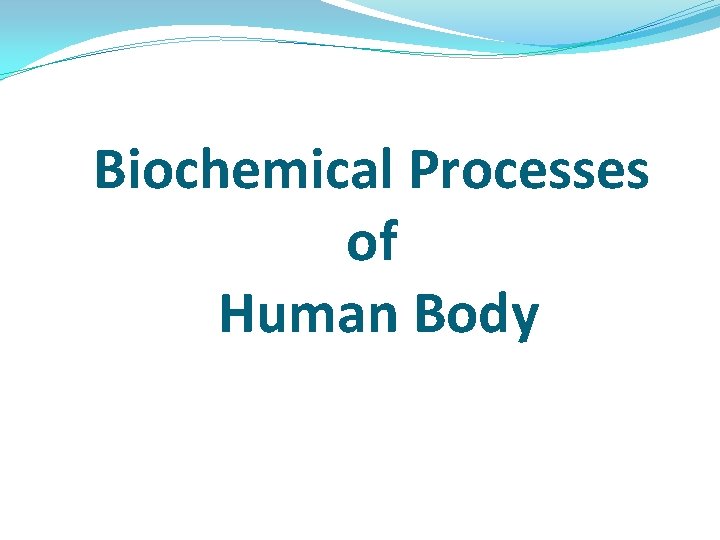 Biochemical Processes
of
Human Body